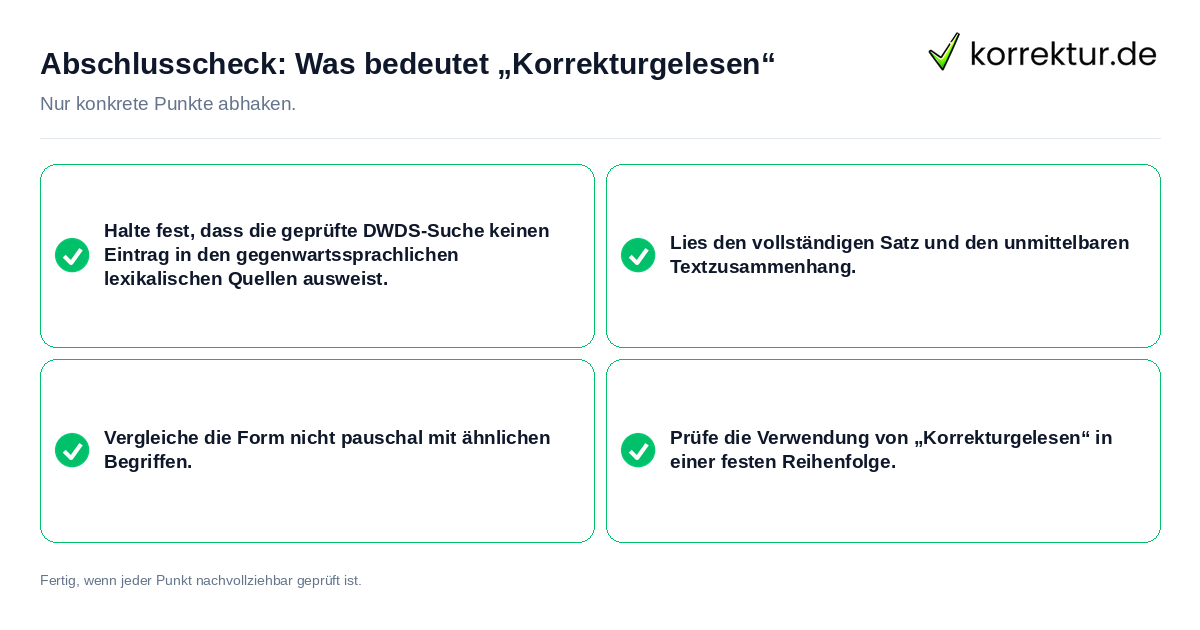 Abschlusscheck: Was bedeutet „Korrekturgelesen“

korrektur.de

Nur konkrete Punkte abhaken.

Halte fest, dass die geprüfte DWDS-Suche keinen Eintrag in den gegenwartssprachlichen lexikalischen Quellen ausweist.

Lies den vollständigen Satz und den unmittelbaren Textzusammenhang.

Vergleiche die Form nicht pauschal mit ähnlichen Begriffen.

Prüfe die Verwendung von „Korrekturgelesen“ in einer festen Reihenfolge.

Fertig, wenn jeder Punkt nachvollziehbar geprüft ist.